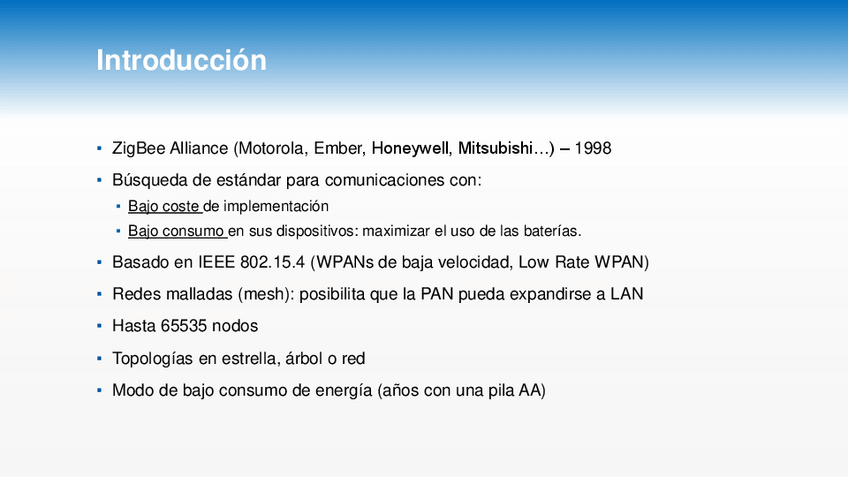 Introducción

▪ ZigBee Alliance (Motorola, Ember, Honeywell, Mitsubishi…) – 1998

▪ Búsqueda de estándar para comunicaciones con:

▪ Bajo coste de implementación

▪ Bajo consumo en sus dispositivos: maximizar el uso de las baterías.

▪ Basado en IEEE 802.15.4 (WPANs de baja velocidad, Low Rate WPAN)

▪ Redes malladas (mesh): posibilita que la PAN pueda expandirse a LAN

▪ Hasta 65535 nodos

▪ Topologías en estrella, árbol o red

▪ Modo de bajo consumo de energía (años con una pila AA)